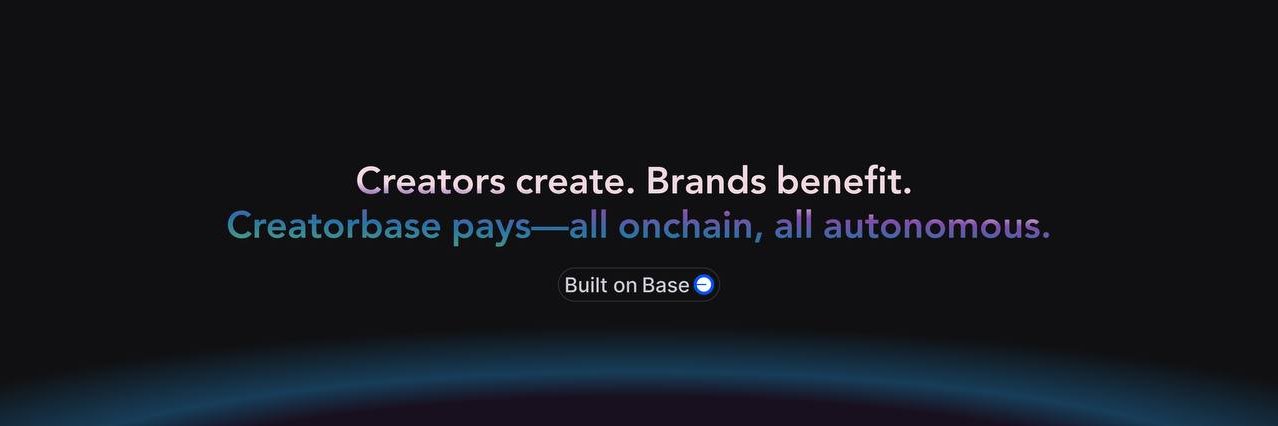 Creators create. Brands benefit.
Creatorbase pays—all onchain, all autonomous.

Built on Base